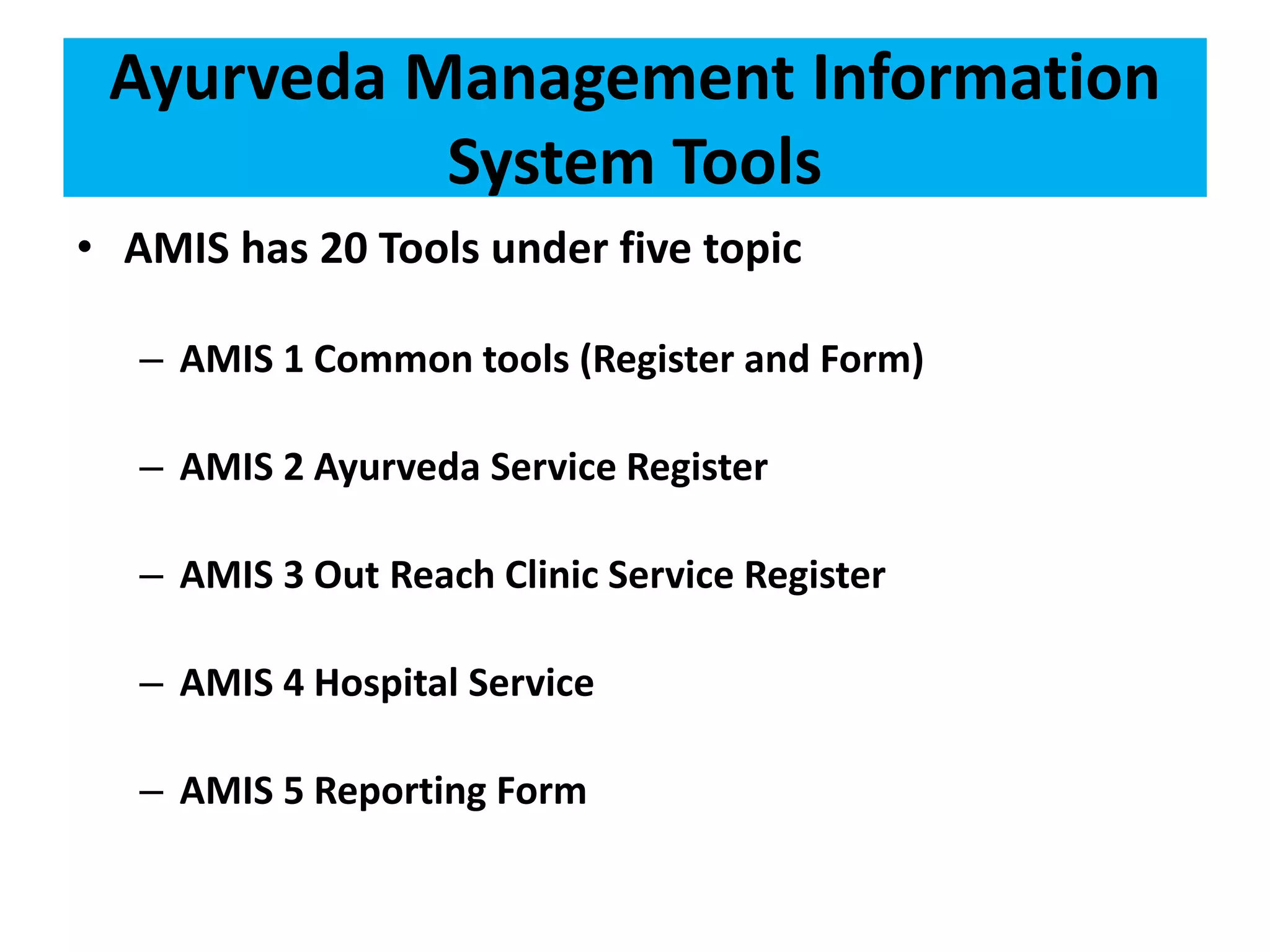 Ayurveda Management Information System Tools

• AMIS has 20 Tools under five topic

– AMIS 1 Common tools (Register and Form)

– AMIS 2 Ayurveda Service Register

– AMIS 3 Out Reach Clinic Service Register

– AMIS 4 Hospital Service

– AMIS 5 Reporting Form